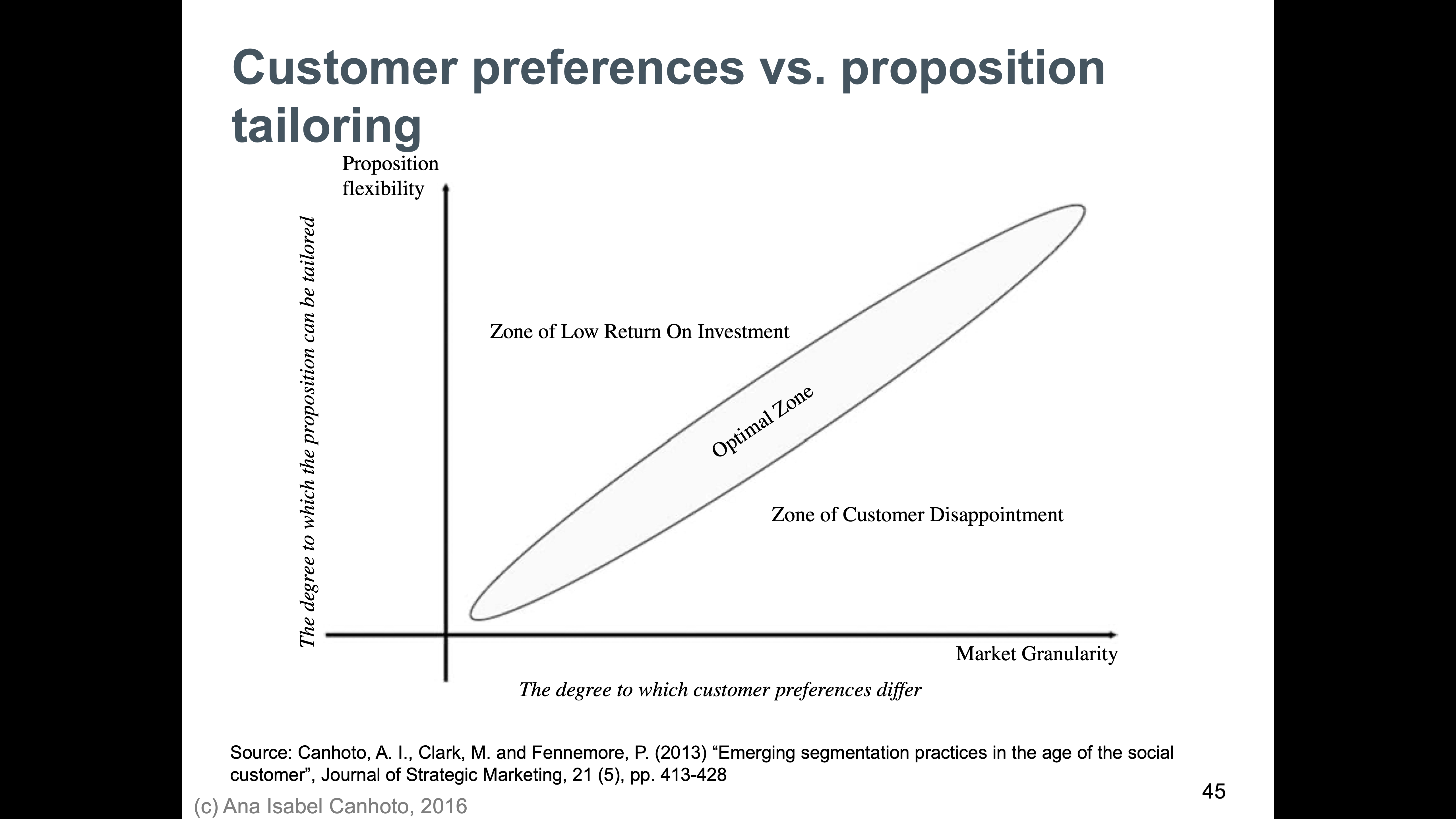 Customer preferences vs. proposition tailoring

Proposition flexibility

The degree to which the proposition can be tailored

Zone of Low Return On Investment

Optimal Zone

Zone of Customer Disappointment

Market Granularity

The degree to which customer preferences differ

Source: Canhoto, A. I., Clark, M. and Fennemore, P. (2013) “Emerging segmentation practices in the age of the social customer”, Journal of Strategic Marketing, 21 (5), pp. 413-428

45

(c) Ana Isabel Canhoto, 2016